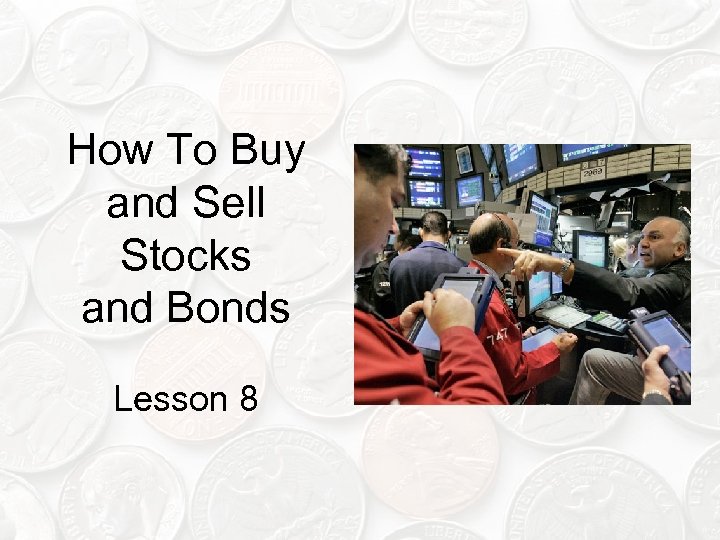 How To Buy and Sell Stocks and Bonds

Lesson 8

2963

747